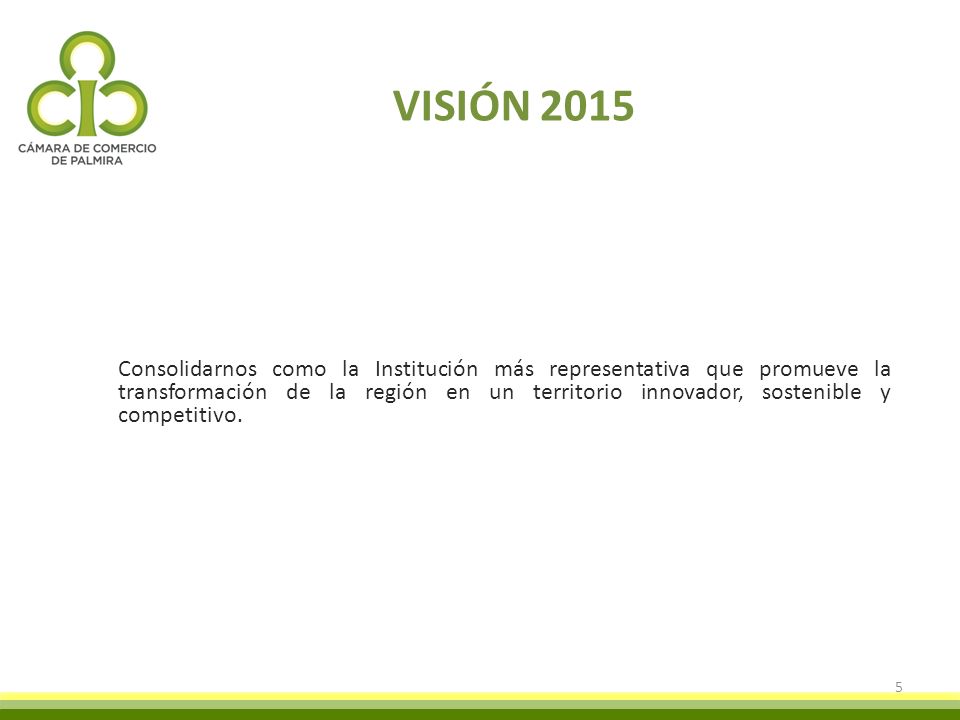 CÁMARA DE COMERCIO DE PALMIRA

VISIÓN 2015

Consolidarnos como la Institución más representativa que promueve la transformación de la región en un territorio innovador, sostenible y competitivo.

5